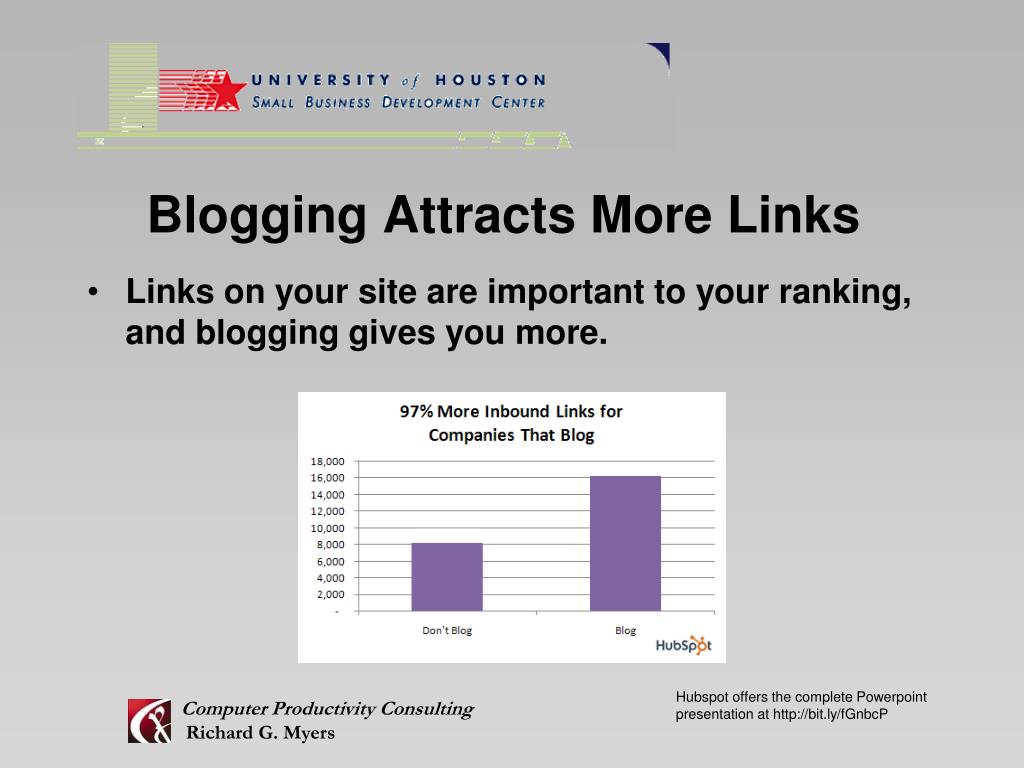 UNIVERSITY of HOUSTON
SMALL BUSINESS DEVELOPMENT CENTER

Blogging Attracts More Links

• Links on your site are important to your ranking, and blogging gives you more.

97% More Inbound Links for Companies That Blog

18,000
16,000
14,000
12,000
10,000
8,000
6,000
4,000
2,000
-

Don't Blog
Blog

HubSpot

Computer Productivity Consulting
Richard G. Myers

Hubspot offers the complete Powerpoint presentation at http://bit.ly/fGnbcP